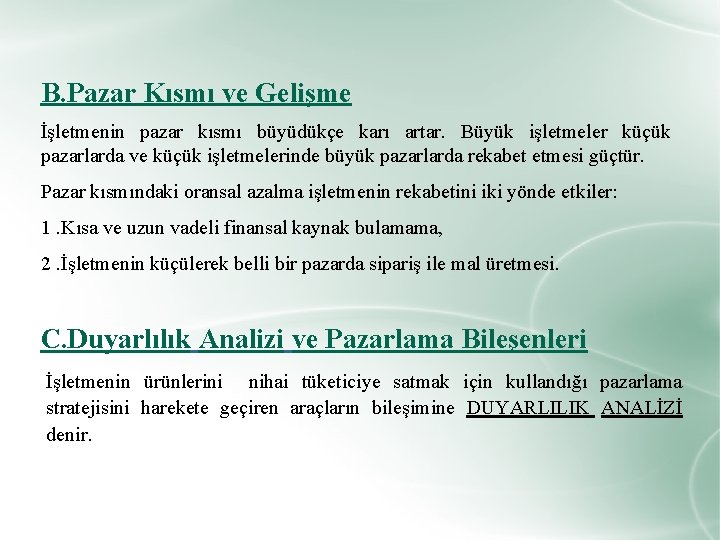 B.Pazar Kısmı ve Gelişme

İşletmenin pazar kısmı büyüdükçe karı artar. Büyük işletmeler küçük pazarlarda ve küçük işletmelerinde büyük pazarlarda rekabet etmesi güçtür.

Pazar kısmındaki oransal azalma işletmenin rekabetini iki yönde etkiler:

1 .Kısa ve uzun vadeli finansal kaynak bulamama,

2 .İşletmenin küçülerek belli bir pazarda sipariş ile mal üretmesi.

C.Duyarlılık Analizi ve Pazarlama Bileşenleri

İşletmenin ürünlerini nihai tüketiciye satmak için kullandığı pazarlama stratejisini harekete geçiren araçların bileşimine DUYARLILIK ANALİZİ denir.